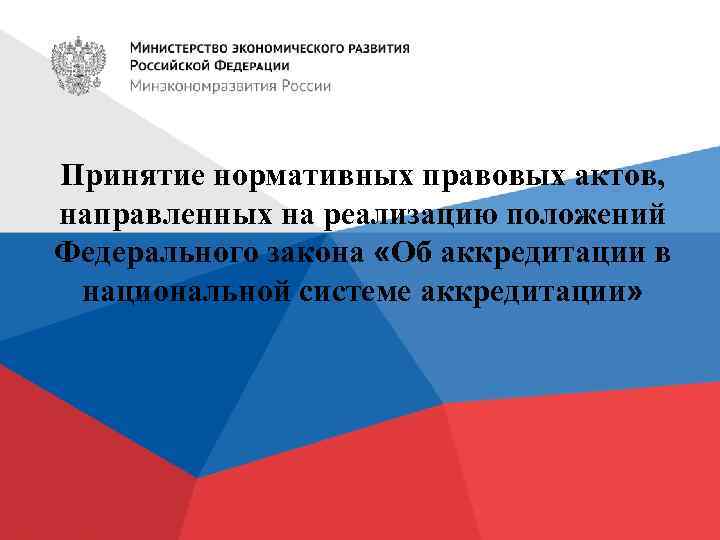 Министерство экономического развития Российской Федерации
Минэкономразвития России

Принятие нормативных правовых актов, направленных на реализацию положений Федерального закона «Об аккредитации в национальной системе аккредитации»